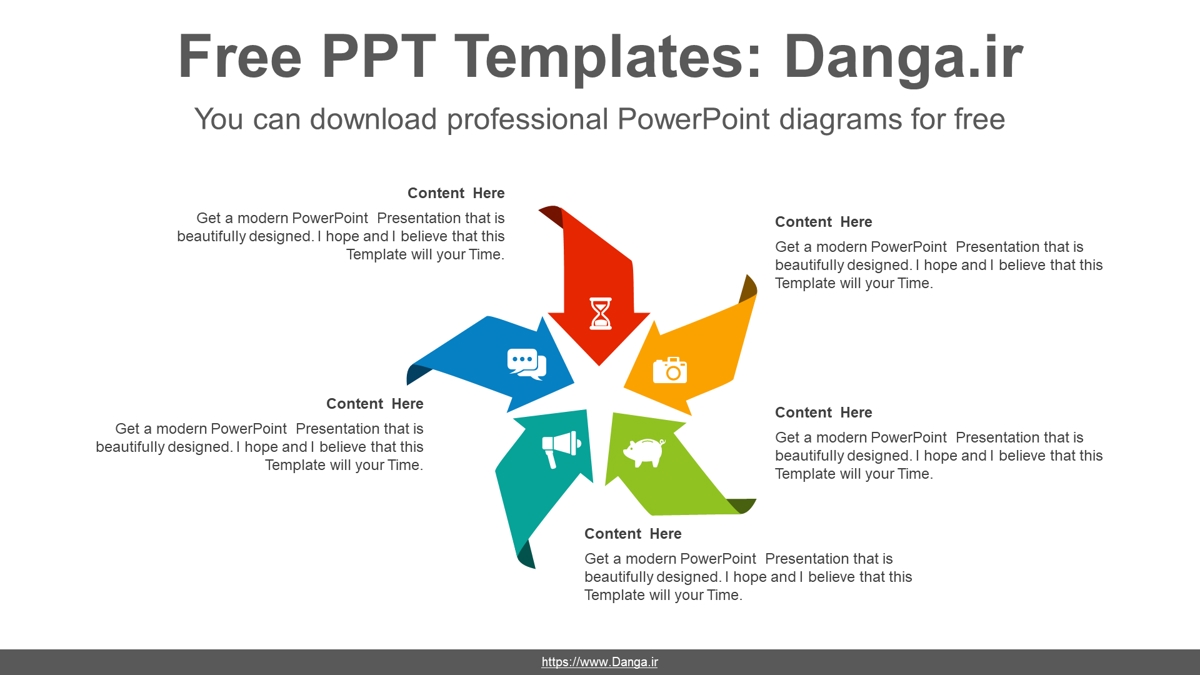 Free PPT Templates: Danga.ir

You can download professional PowerPoint diagrams for free

Content Here

Get a modern PowerPoint Presentation that is beautifully designed. I hope and I believe that this Template will your Time.

Content Here

Get a modern PowerPoint Presentation that is beautifully designed. I hope and I believe that this Template will your Time.

Content Here

Get a modern PowerPoint Presentation that is beautifully designed. I hope and I believe that this Template will your Time.

Content Here

Get a modern PowerPoint Presentation that is beautifully designed. I hope and I believe that this Template will your Time.

Content Here

Get a modern PowerPoint Presentation that is beautifully designed. I hope and I believe that this Template will your Time.

https://www.Danga.ir